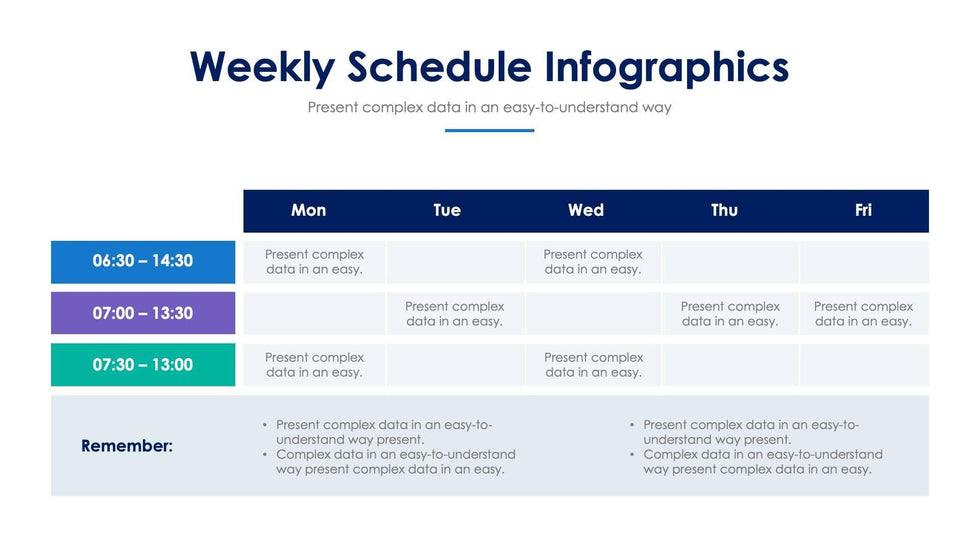 Weekly Schedule Infographics

Present complex data in an easy-to-understand way

| | Mon | Tue | Wed | Thu | Fri |
|---|---|---|---|---|---|
| 06:30 – 14:30 | Present complex data in an easy. | | Present complex data in an easy. | | |
| 07:00 – 13:30 | | Present complex data in an easy. | | Present complex data in an easy. | Present complex data in an easy. |
| 07:30 – 13:00 | Present complex data in an easy. | | Present complex data in an easy. | | |

Remember:

• Present complex data in an easy-to-understand way present.
• Complex data in an easy-to-understand way present complex data in an easy.

• Present complex data in an easy-to-understand way present.
• Complex data in an easy-to-understand way present complex data in an easy.